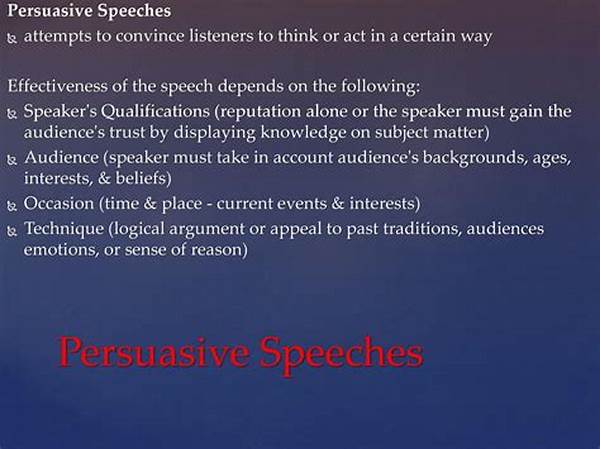 Persuasive Speeches
attempts to convince listeners to think or act in a certain way

Effectiveness of the speech depends on the following:
Speaker's Qualifications (reputation alone or the speaker must gain the audience's trust by displaying knowledge on subject matter)
Audience (speaker must take in account audience's backgrounds, ages, interests, & beliefs)
Occasion (time & place - current events & interests)
Technique (logical argument or appeal to past traditions, audiences emotions, or sense of reason)

Persuasive Speeches